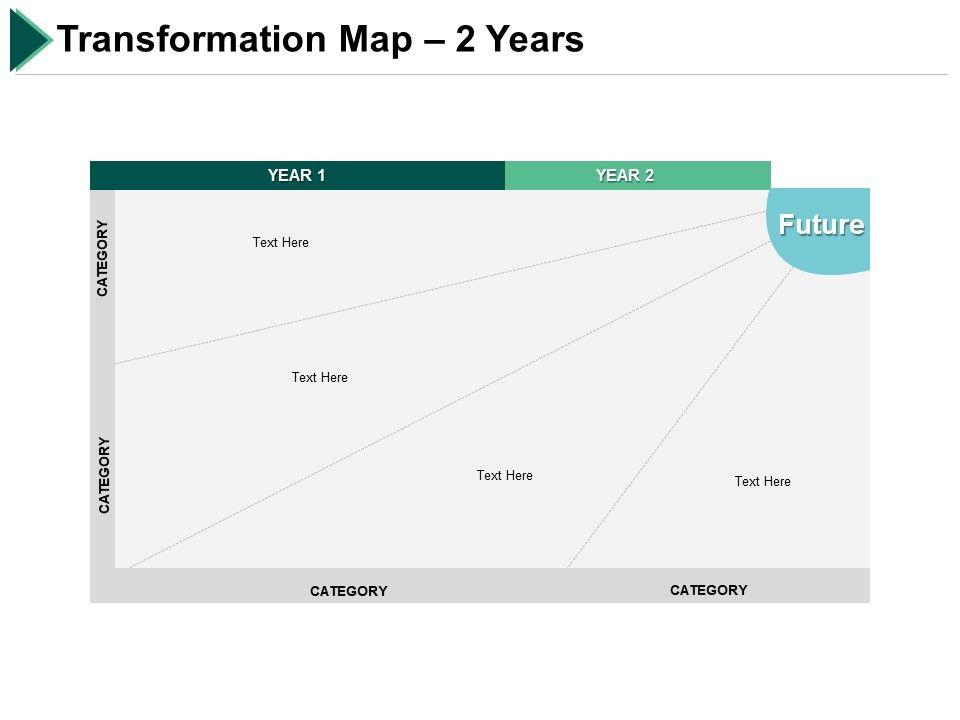 Transformation Map – 2 Years

YEAR 1

YEAR 2

Future

CATEGORY

Text Here

Text Here

CATEGORY

Text Here

Text Here

CATEGORY

CATEGORY